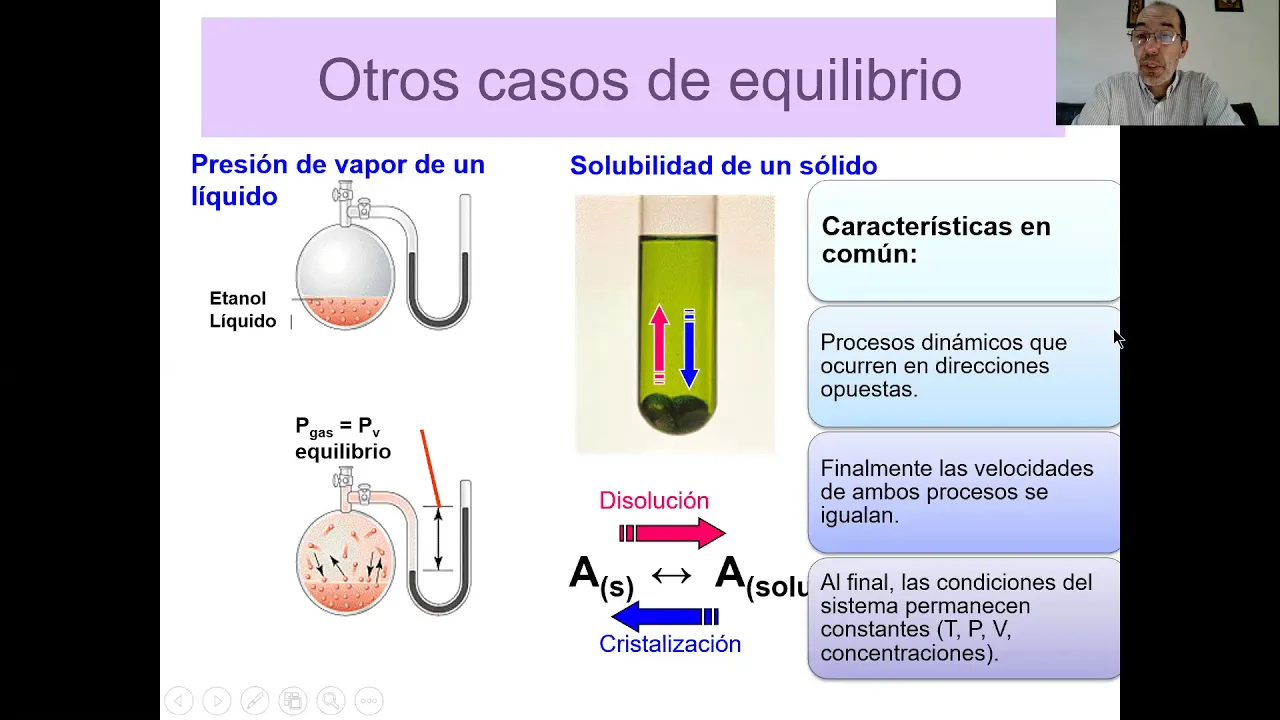 Otros casos de equilibrio

Presión de vapor de un líquido

Etanol Líquido

$P_{gas} = P_v$ equilibrio

Solubilidad de un sólido

Disolución

$A_{(s)} \leftrightarrow A_{(solu}$

Cristalización

Características en común:

Procesos dinámicos que ocurren en direcciones opuestas.

Finalmente las velocidades de ambos procesos se igualan.

Al final, las condiciones del sistema permanecen constantes (T, P, V, concentraciones).